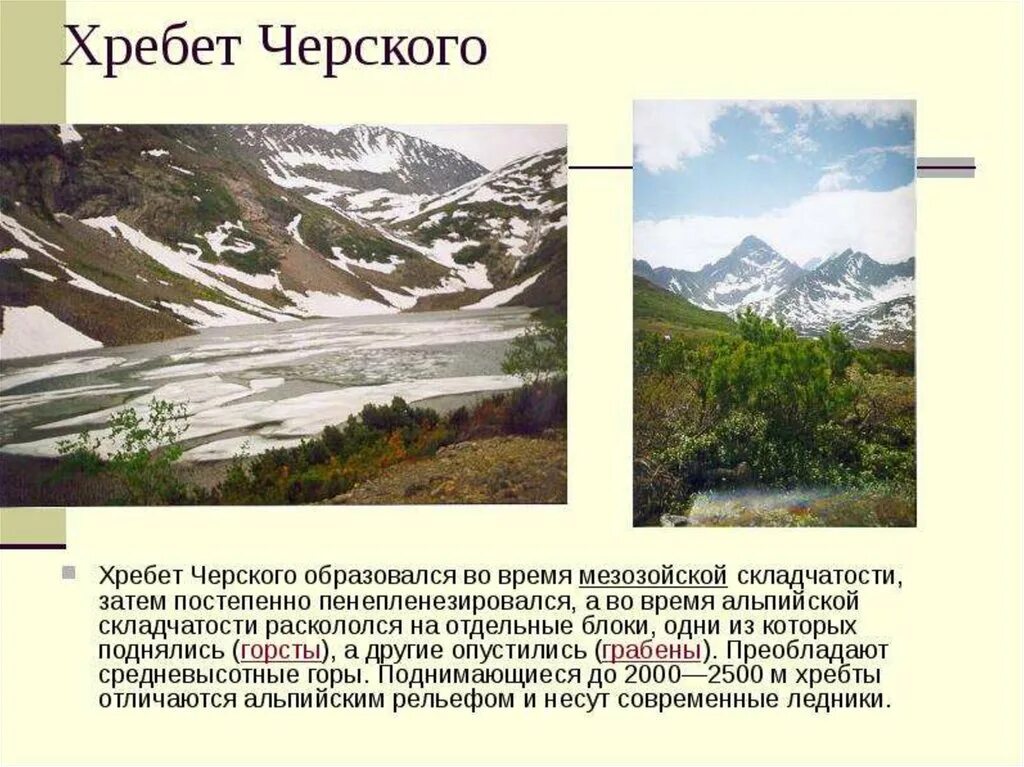 Хребет Черского

Хребет Черского образовался во время мезозойской складчатости, затем постепенно пенепленезировался, а во время альпийской складчатости раскололся на отдельные блоки, одни из которых поднялись (горсты), а другие опустились (грабены). Преобладают средневысотные горы. Поднимающиеся до 2000—2500 м хребты отличаются альпийским рельефом и несут современные ледники.